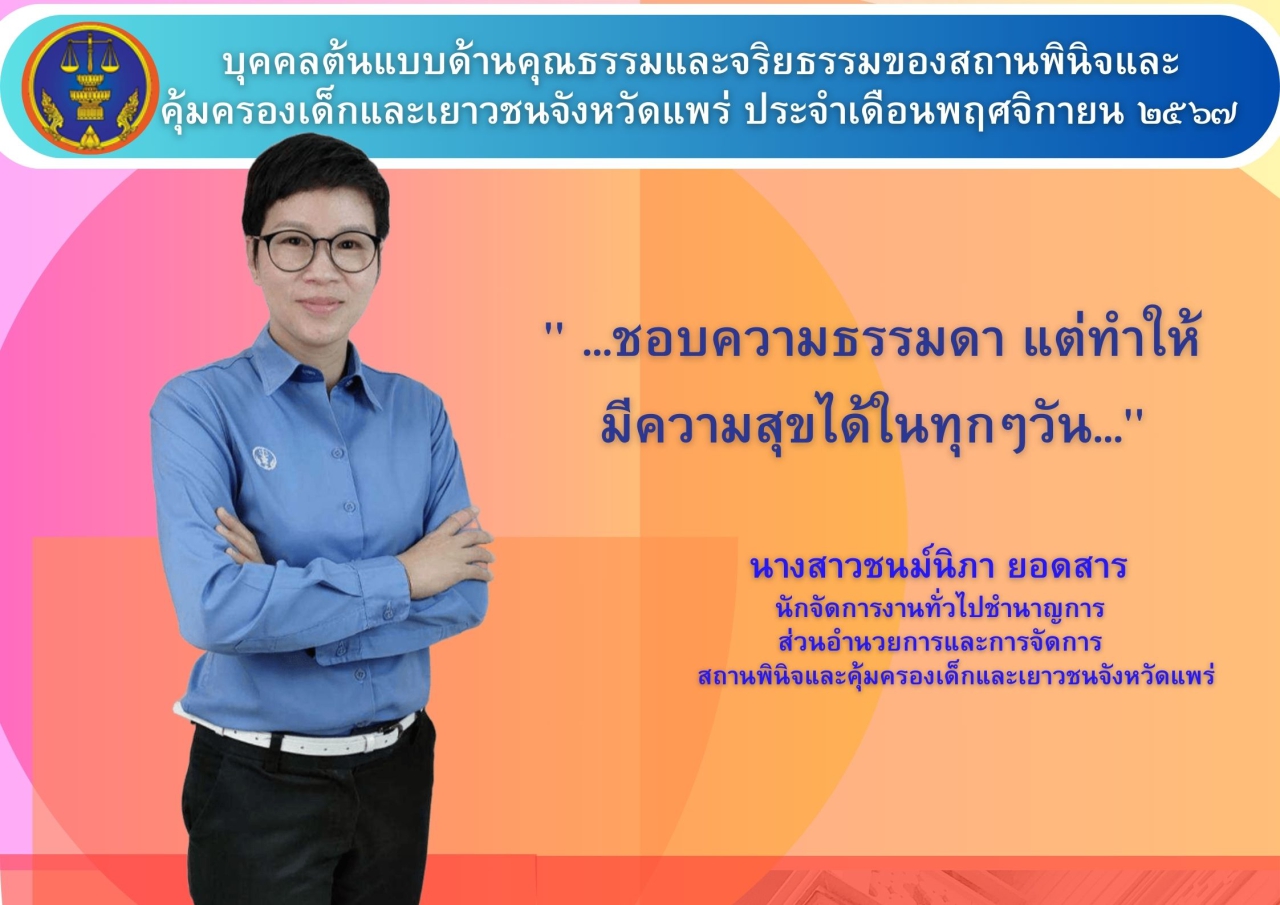 บุคคลต้นแบบด้านคุณธรรมและจริยธรรมของสถานพินิจและคุ้มครองเด็กและเยาวชนจังหวัดแพร่ ประจำเดือนพฤศจิกายน ๒๕๖๗

" ...ชอบความธรรมดา แต่ทำให้มีความสุขได้ในทุกๆวัน..."

นางสาวชนม์นิภา ยอดสาร
นักจัดการงานทั่วไปชำนาญการ
ส่วนอำนวยการและการจัดการ
สถานพินิจและคุ้มครองเด็กและเยาวชนจังหวัดแพร่